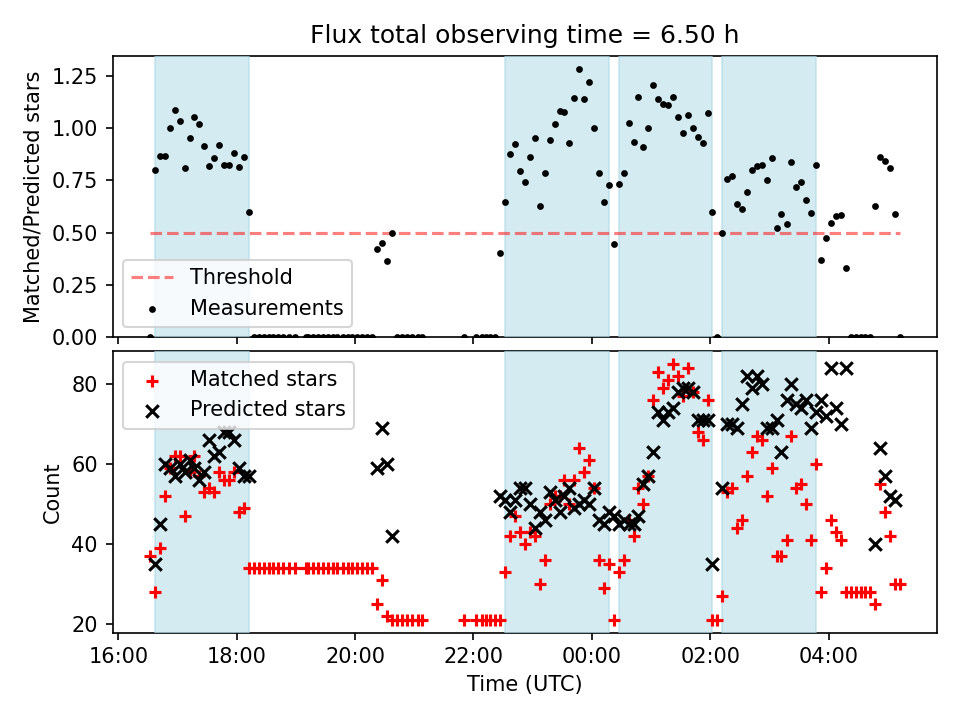 Flux total observing time = 6.50 h

Matched/Predicted stars

1.25
1.00
0.75
0.50
0.25
0.00

Threshold
Measurements

Count

80
60
40
20

Matched stars
Predicted stars

16:00
18:00
20:00
22:00
00:00
02:00
04:00

Time (UTC)